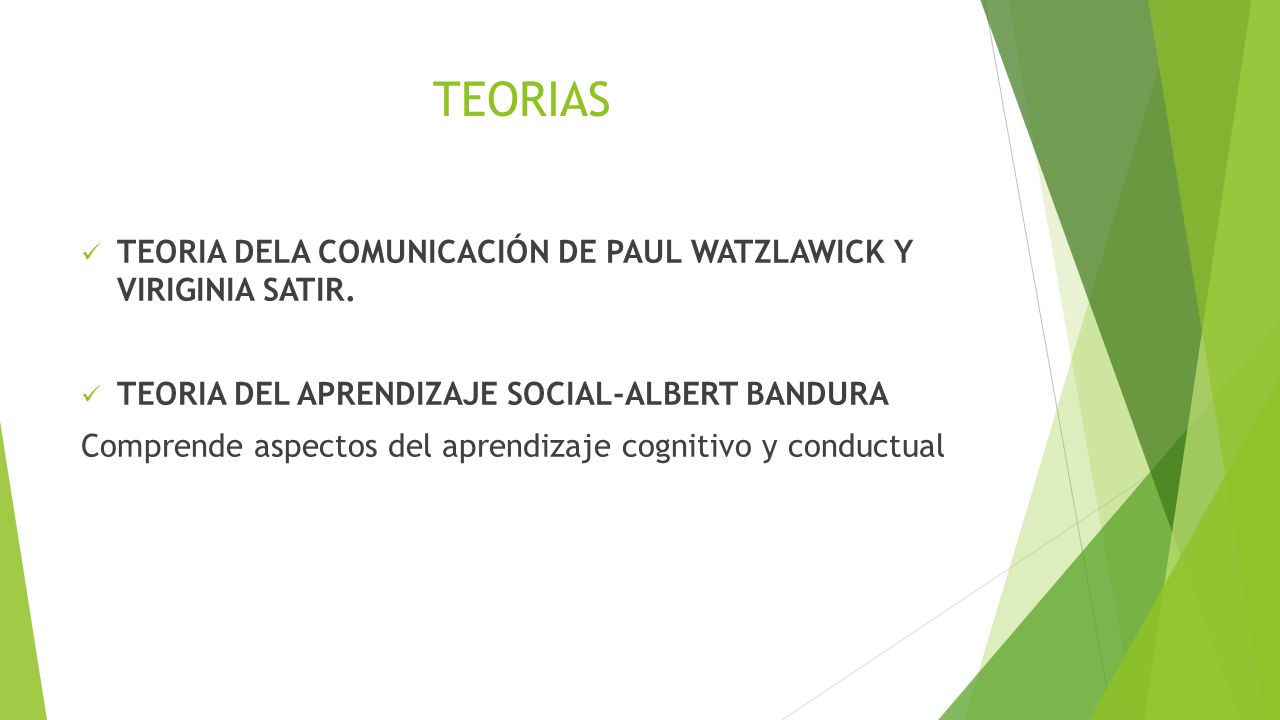 TEORIAS

✓ TEORIA DELA COMUNICACIÓN DE PAUL WATZLAWICK Y VIRIGINIA SATIR.

✓ TEORIA DEL APRENDIZAJE SOCIAL-ALBERT BANDURA

Comprende aspectos del aprendizaje cognitivo y conductual